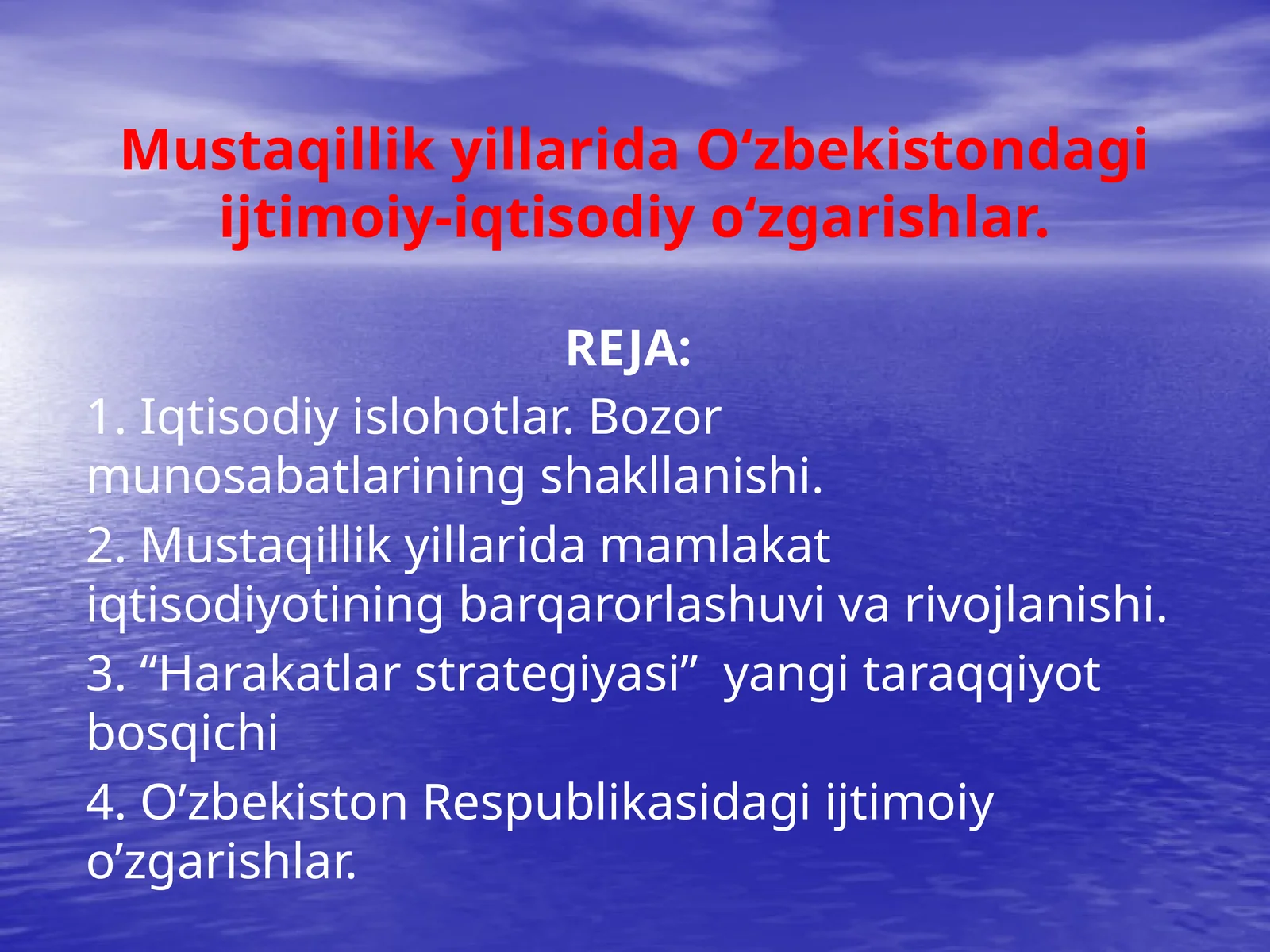 Mustaqillik yillarida O‘zbekistondagi ijtimoiy-iqtisodiy o‘zgarishlar.

REJA:

1. Iqtisodiy islohotlar. Bozor munosabatlarining shakllanishi.

2. Mustaqillik yillarida mamlakat iqtisodiyotining barqarorlashuvi va rivojlanishi.

3. “Harakatlar strategiyasi” yangi taraqqiyot bosqichi

4. O’zbekiston Respublikasidagi ijtimoiy o’zgarishlar.